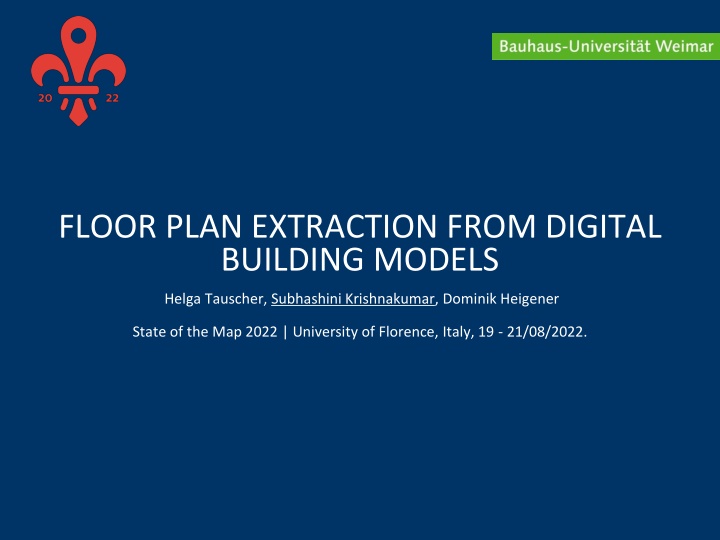 20 22

Bauhaus-Universität Weimar

FLOOR PLAN EXTRACTION FROM DIGITAL BUILDING MODELS

Helga Tauscher, Subhashini Krishnakumar, Dominik Heigener

State of the Map 2022 | University of Florence, Italy, 19 - 21/08/2022.